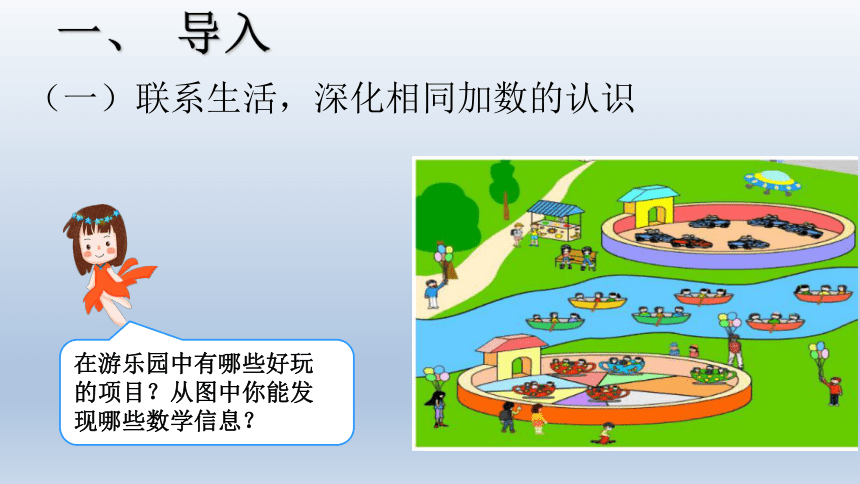 一、 导入

（一）联系生活，深化相同加数的认识

在游乐园中有哪些好玩的项目？从图中你能发现哪些数学信息？